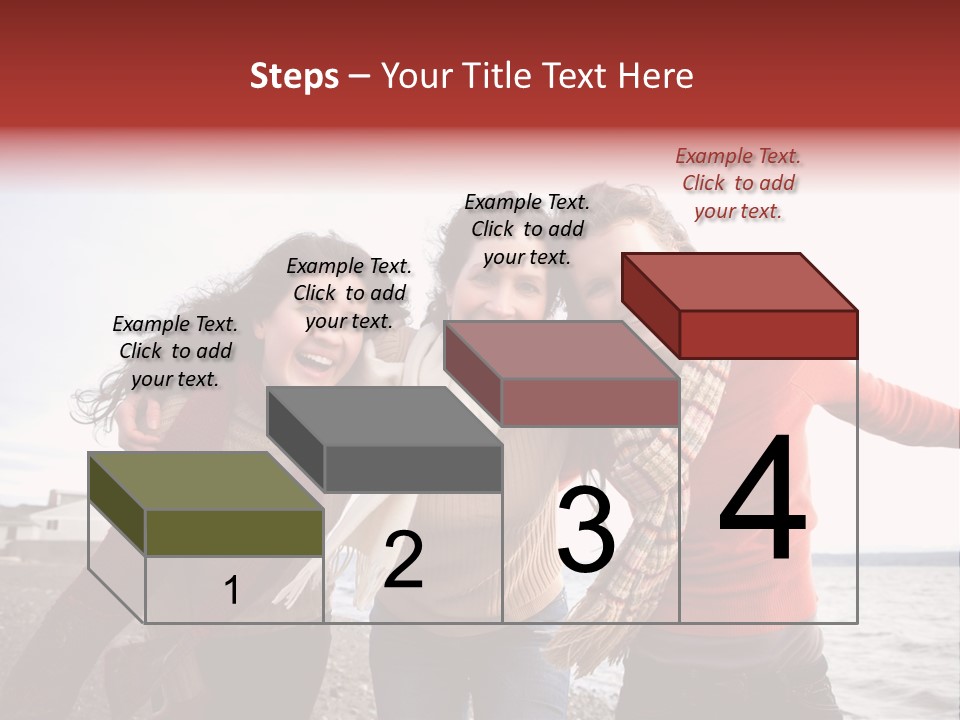 Steps – Your Title Text Here

Example Text. Click to add your text.

Example Text. Click to add your text.

Example Text. Click to add your text.

Example Text. Click to add your text.

1

2

3

4